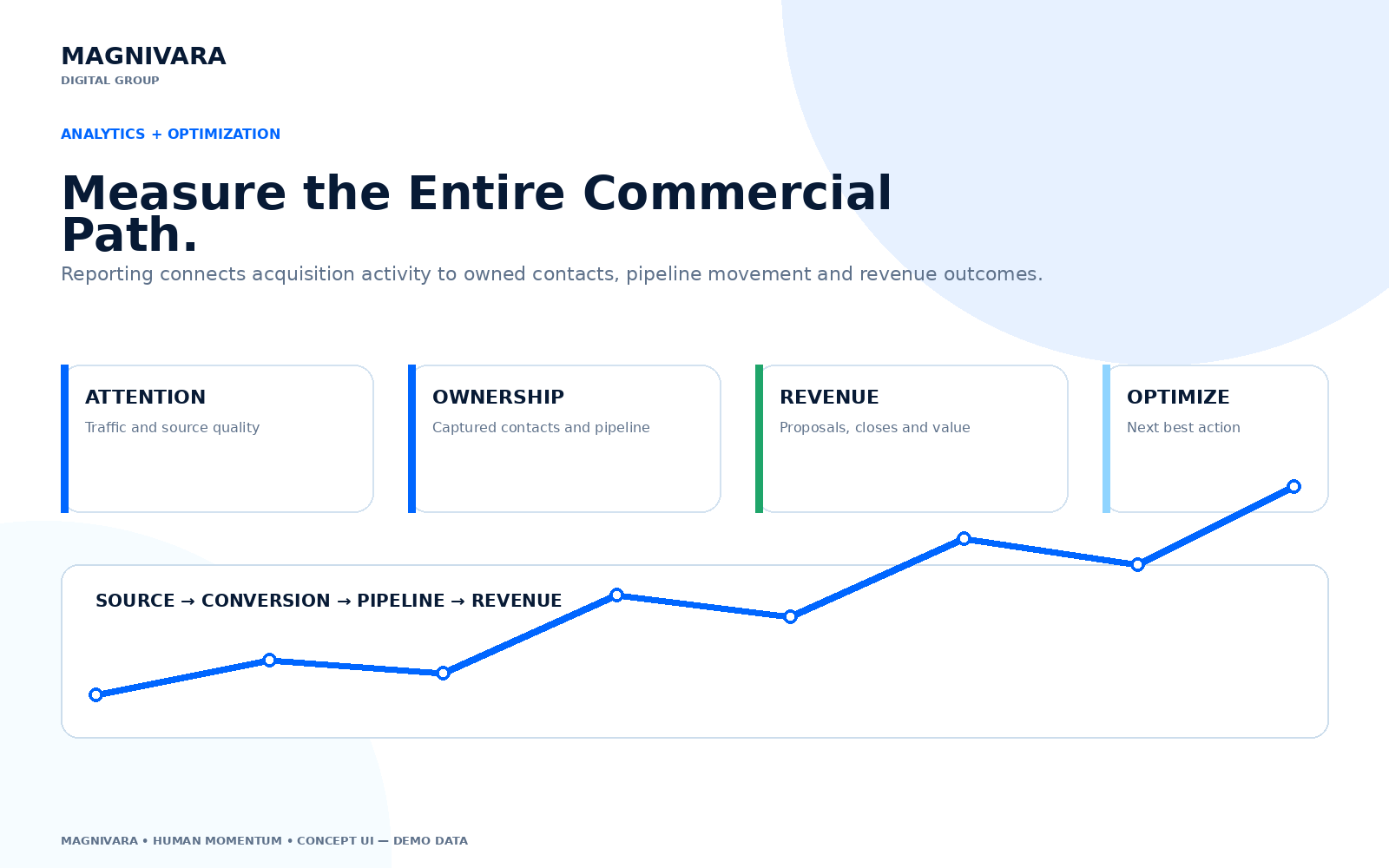 MAGNIVARA
DIGITAL GROUP

ANALYTICS + OPTIMIZATION

Measure the Entire Commercial Path.

Reporting connects acquisition activity to owned contacts, pipeline movement and revenue outcomes.

ATTENTION
Traffic and source quality

OWNERSHIP
Captured contacts and pipeline

REVENUE
Proposals, closes and value

OPTIMIZE
Next best action

SOURCE → CONVERSION → PIPELINE → REVENUE

MAGNIVARA • HUMAN MOMENTUM • CONCEPT UI — DEMO DATA